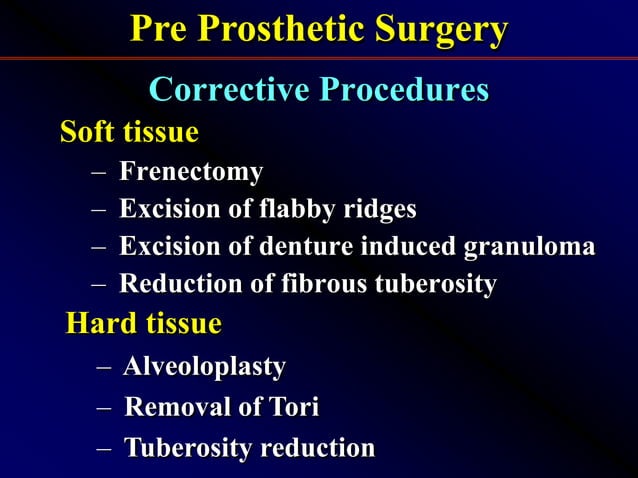 Pre Prosthetic Surgery

Corrective Procedures

Soft tissue

– Frenectomy
– Excision of flabby ridges
– Excision of denture induced granuloma
– Reduction of fibrous tuberosity

Hard tissue

– Alveoloplasty
– Removal of Tori
– Tuberosity reduction